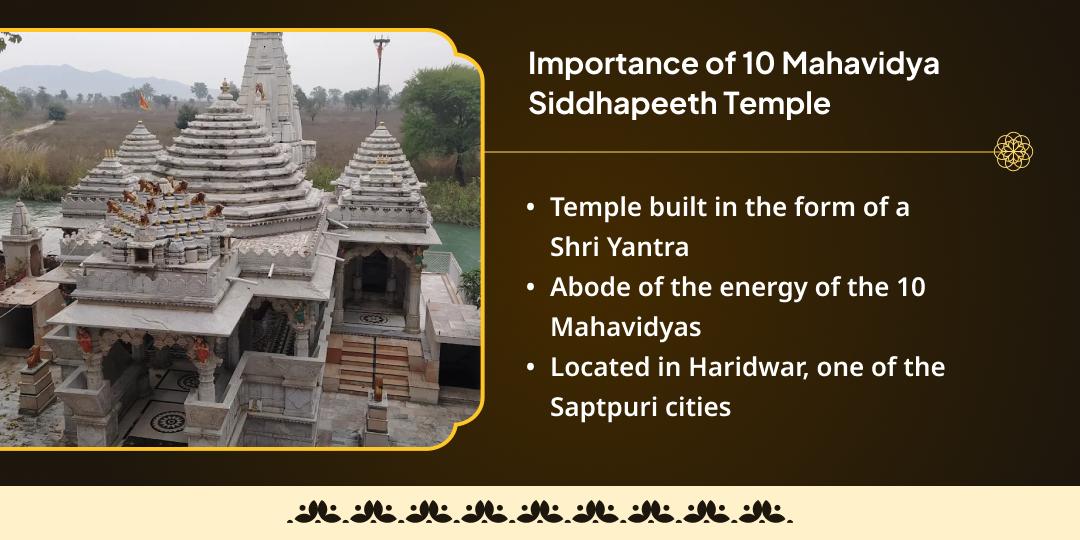 Importance of 10 Mahavidya Siddhapeeth Temple

• Temple built in the form of a Shri Yantra
• Abode of the energy of the 10 Mahavidyas
• Located in Haridwar, one of the Saptpuri cities